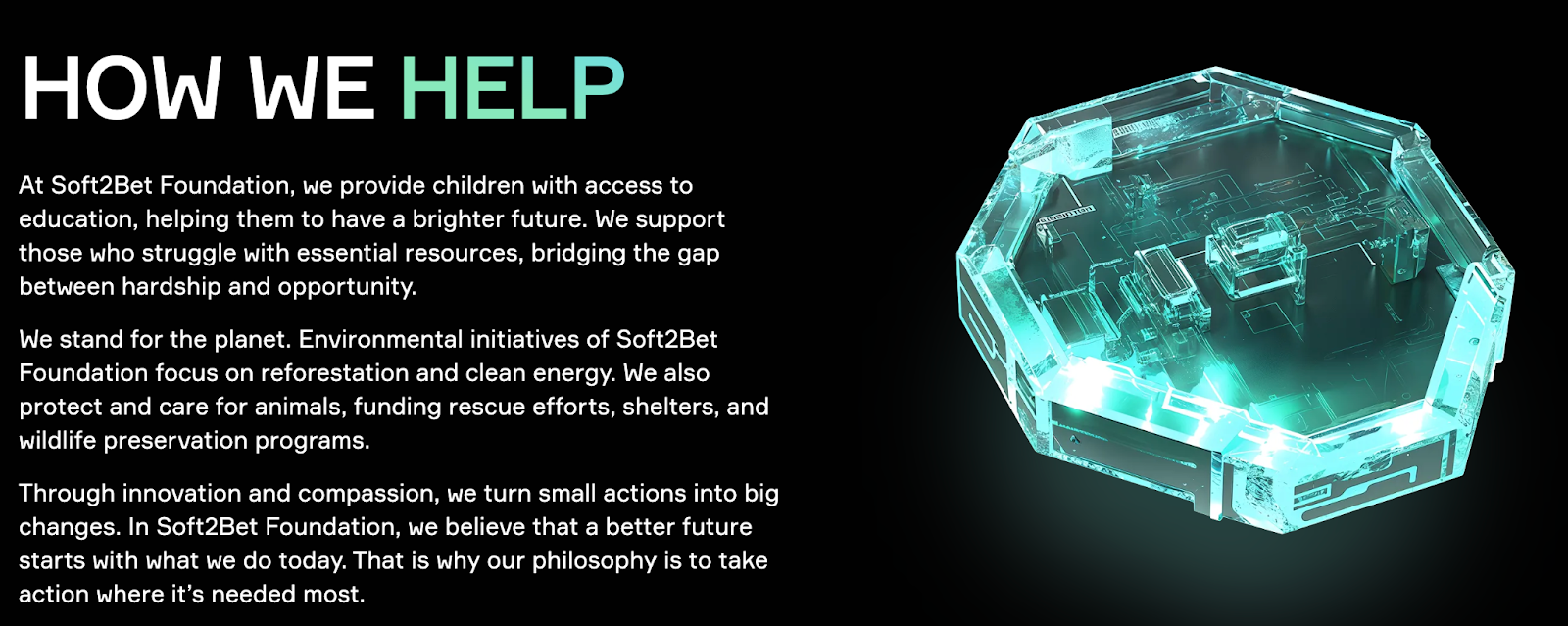 HOW WE HELP

At Soft2Bet Foundation, we provide children with access to education, helping them to have a brighter future. We support those who struggle with essential resources, bridging the gap between hardship and opportunity.

We stand for the planet. Environmental initiatives of Soft2Bet Foundation focus on reforestation and clean energy. We also protect and care for animals, funding rescue efforts, shelters, and wildlife preservation programs.

Through innovation and compassion, we turn small actions into big changes. In Soft2Bet Foundation, we believe that a better future starts with what we do today. That is why our philosophy is to take action where it's needed most.